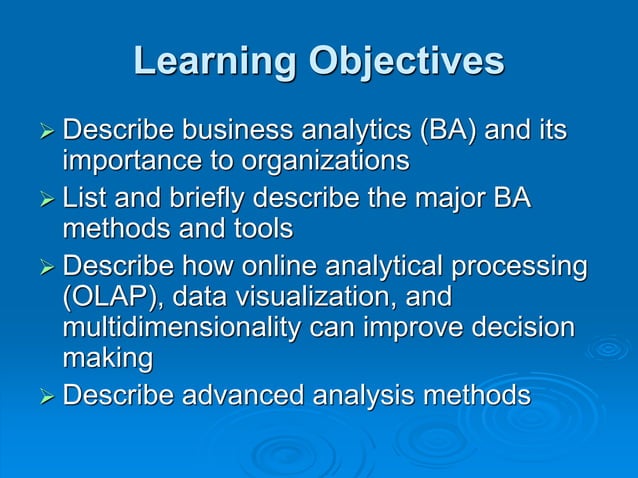 Learning Objectives

➢ Describe business analytics (BA) and its importance to organizations
➢ List and briefly describe the major BA methods and tools
➢ Describe how online analytical processing (OLAP), data visualization, and multidimensionality can improve decision making
➢ Describe advanced analysis methods